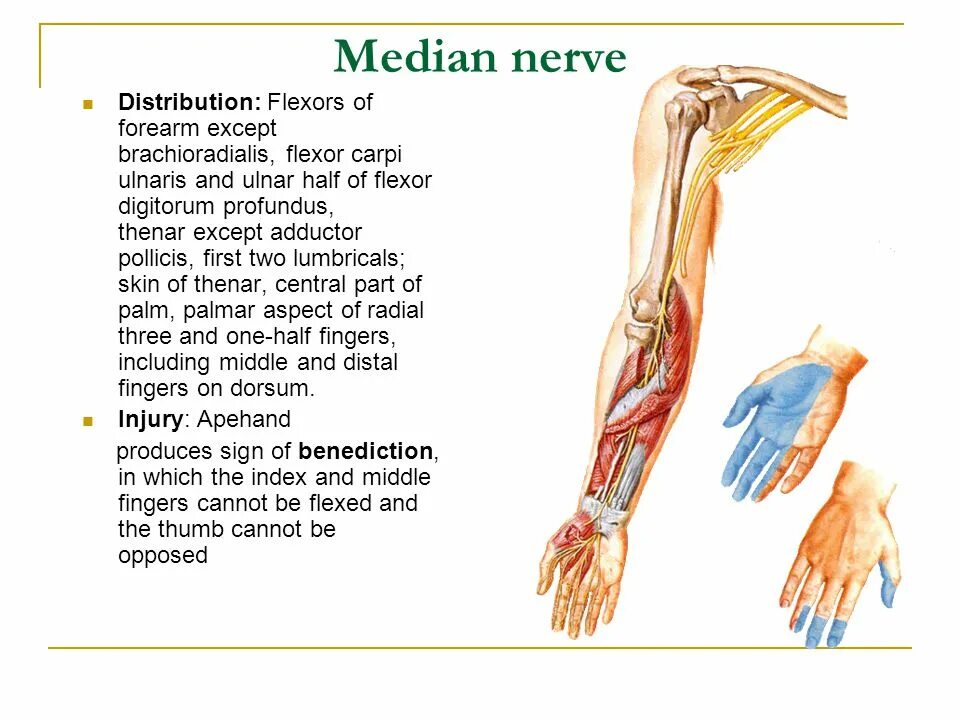 Median nerve

Distribution: Flexors of forearm except brachioradialis, flexor carpi ulnaris and ulnar half of flexor digitorum profundus, thenar except adductor pollicis, first two lumbricals; skin of thenar, central part of palm, palmar aspect of radial three and one-half fingers, including middle and distal fingers on dorsum.

Injury: Apehand produces sign of benediction, in which the index and middle fingers cannot be flexed and the thumb cannot be opposed